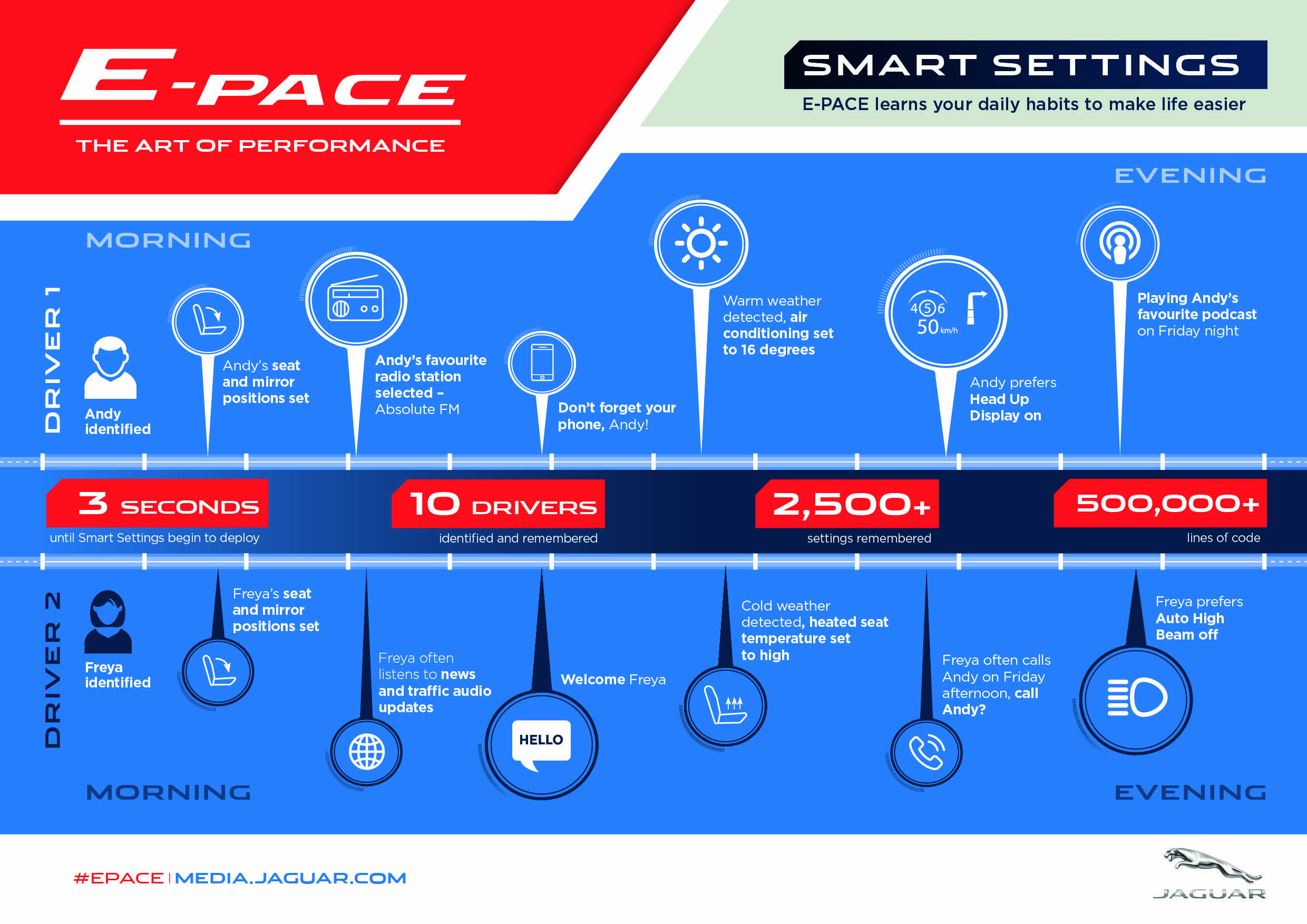 E-PACE

THE ART OF PERFORMANCE

SMART SETTINGS

E-PACE learns your daily habits to make life easier

EVENING

MORNING

DRIVER 1

Andy identified

Andy's seat and mirror positions set

Andy's favourite radio station selected – Absolute FM

Don't forget your phone, Andy!

Warm weather detected, air conditioning set to 16 degrees

4 5 6
50 km/h

Andy prefers Head Up Display on

Playing Andy's favourite podcast on Friday night

3 SECONDS
until Smart Settings begin to deploy

10 DRIVERS
identified and remembered

2,500+
settings remembered

500,000+
lines of code

DRIVER 2

Freya identified

Freya's seat and mirror positions set

Freya often listens to news and traffic audio updates

Welcome Freya

HELLO

Cold weather detected, heated seat temperature set to high

Freya often calls Andy on Friday afternoon, call Andy?

Freya prefers Auto High Beam off

MORNING

EVENING

#EPACE | MEDIA.JAGUAR.COM

JAGUAR